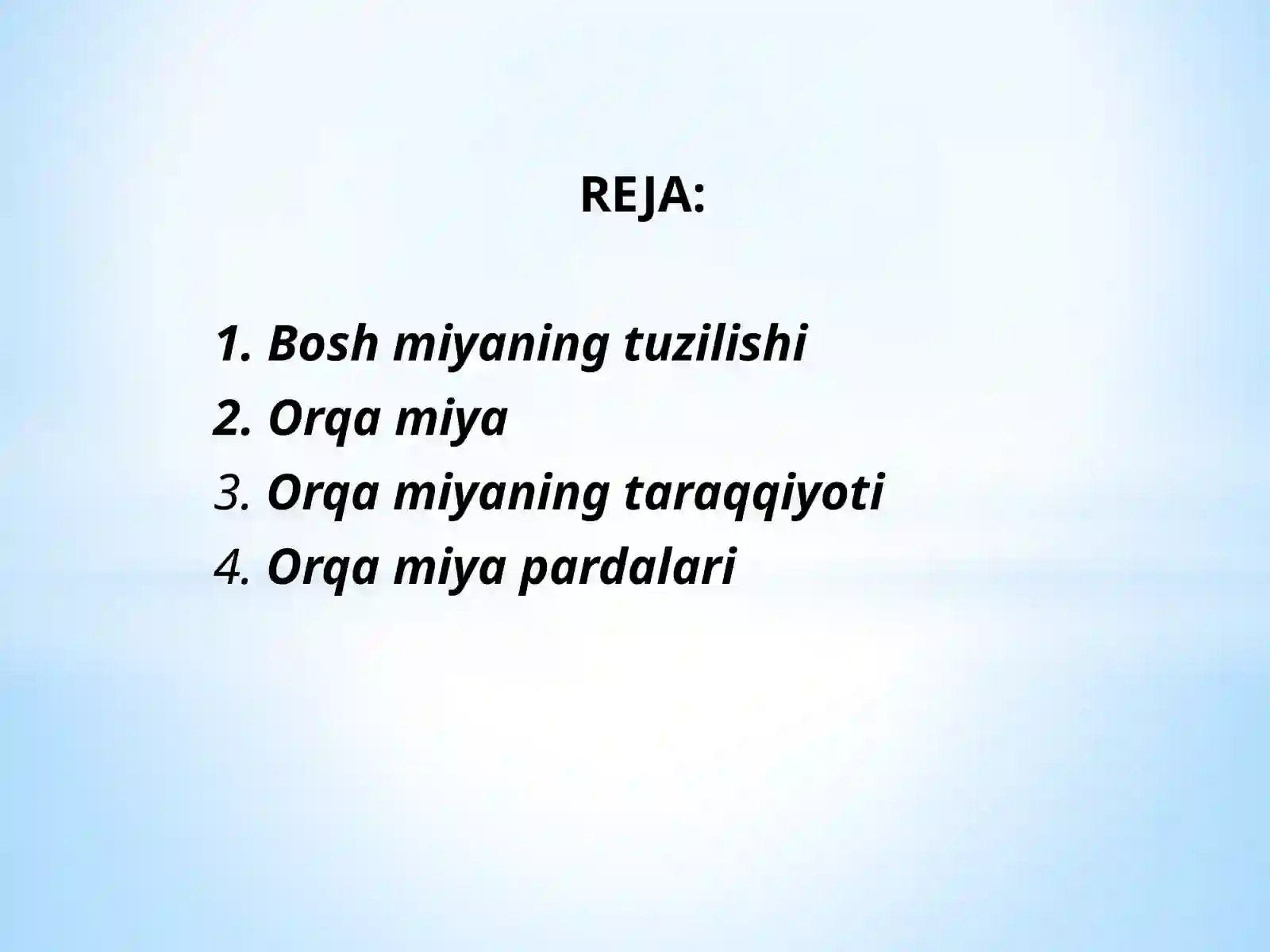 REJA:

1. Bosh miyaning tuzilishi
2. Orqa miya
3. Orqa miyaning taraqqiyoti
4. Orqa miya pardalari